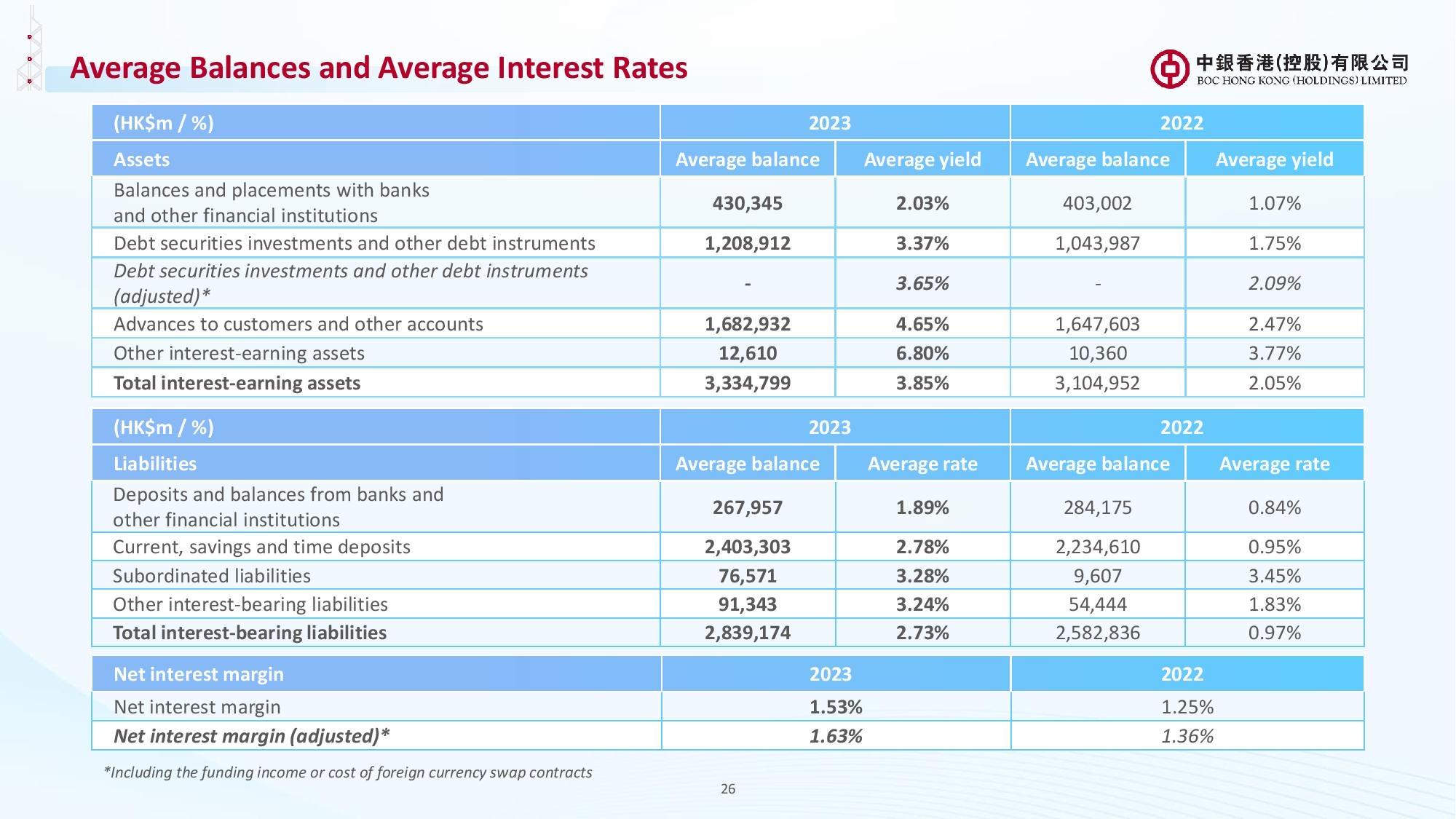 Average Balances and Average Interest Rates

中銀香港(控股)有限公司
BOC HONG KONG (HOLDINGS) LIMITED

| (HK$m / %) | 2023 | | 2022 | |
|---|---|---|---|---|
| Assets | Average balance | Average yield | Average balance | Average yield |
| Balances and placements with banks and other financial institutions | 430,345 | 2.03% | 403,002 | 1.07% |
| Debt securities investments and other debt instruments | 1,208,912 | 3.37% | 1,043,987 | 1.75% |
| Debt securities investments and other debt instruments (adjusted)* | - | 3.65% | - | 2.09% |
| Advances to customers and other accounts | 1,682,932 | 4.65% | 1,647,603 | 2.47% |
| Other interest-earning assets | 12,610 | 6.80% | 10,360 | 3.77% |
| Total interest-earning assets | 3,334,799 | 3.85% | 3,104,952 | 2.05% |

| (HK$m / %) | 2023 | | 2022 | |
|---|---|---|---|---|
| Liabilities | Average balance | Average rate | Average balance | Average rate |
| Deposits and balances from banks and other financial institutions | 267,957 | 1.89% | 284,175 | 0.84% |
| Current, savings and time deposits | 2,403,303 | 2.78% | 2,234,610 | 0.95% |
| Subordinated liabilities | 76,571 | 3.28% | 9,607 | 3.45% |
| Other interest-bearing liabilities | 91,343 | 3.24% | 54,444 | 1.83% |
| Total interest-bearing liabilities | 2,839,174 | 2.73% | 2,582,836 | 0.97% |

| Net interest margin | 2023 | 2022 |
|---|---|---|
| Net interest margin | 1.53% | 1.25% |
| Net interest margin (adjusted)* | 1.63% | 1.36% |

*Including the funding income or cost of foreign currency swap contracts

26